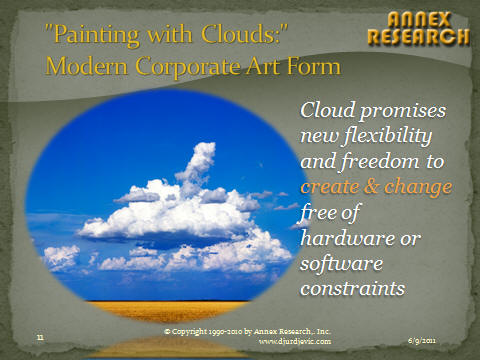 "Painting with Clouds:" Modern Corporate Art Form

ANNEX RESEARCH

Cloud promises new flexibility and freedom to create & change free of hardware or software constraints

11

© Copyright 1990-2010 by Annex Research,. Inc. www.djurdjevic.com

6/9/2011